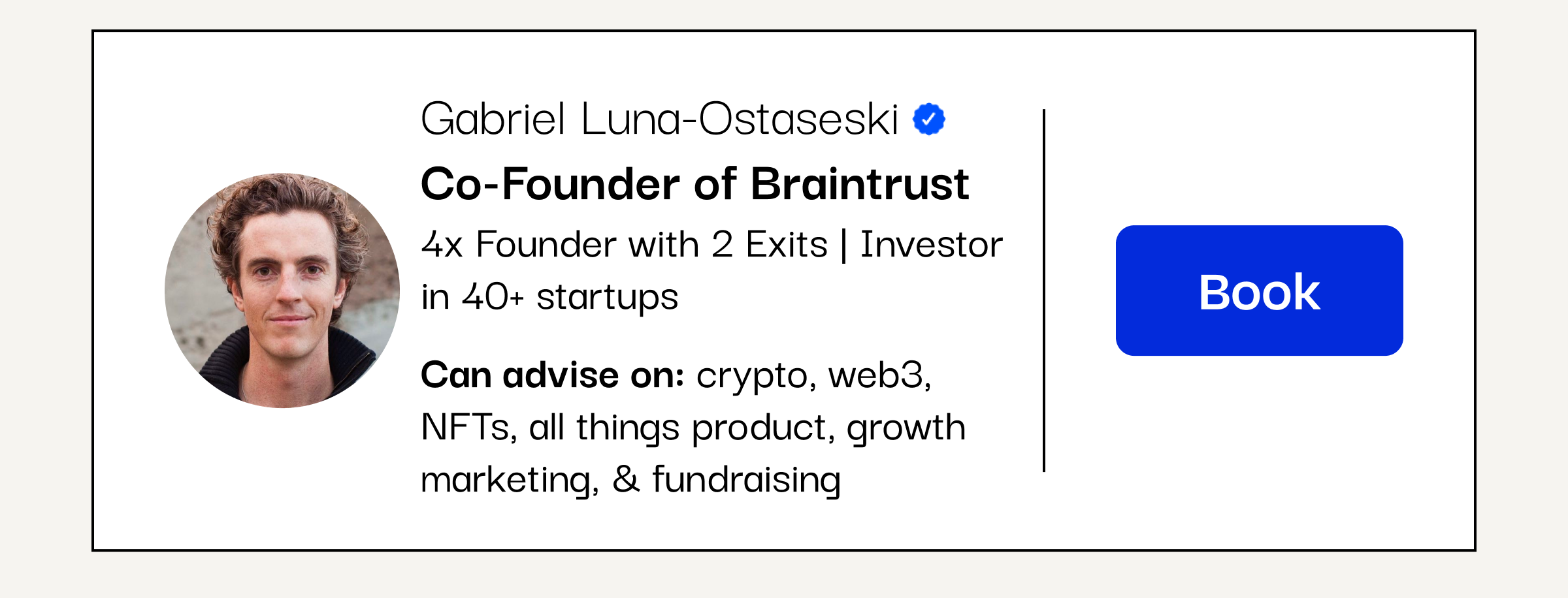 Gabriel Luna-Ostaseski

Co-Founder of Braintrust

4x Founder with 2 Exits | Investor in 40+ startups

Can advise on: crypto, web3, NFTs, all things product, growth marketing, & fundraising

Book